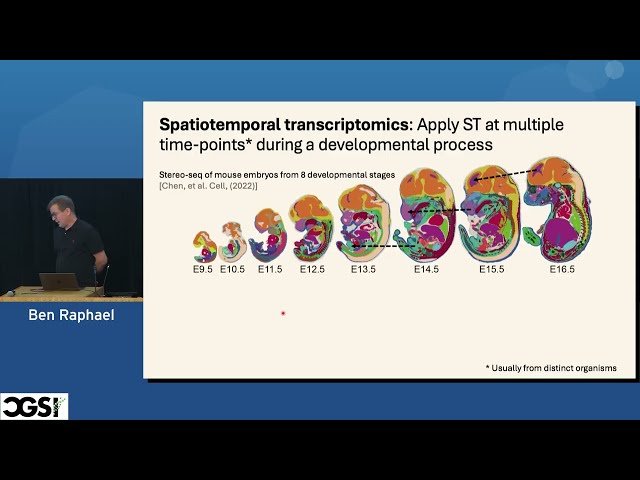 Spatiotemporal transcriptomics: Apply ST at multiple time-points* during a developmental process

Stereo-seq of mouse embryos from 8 developmental stages
[Chen, et al. Cell, (2022)]

E9.5 E10.5 E11.5 E12.5 E13.5 E14.5 E15.5 E16.5

* Usually from distinct organisms

Ben Raphael

CGSI